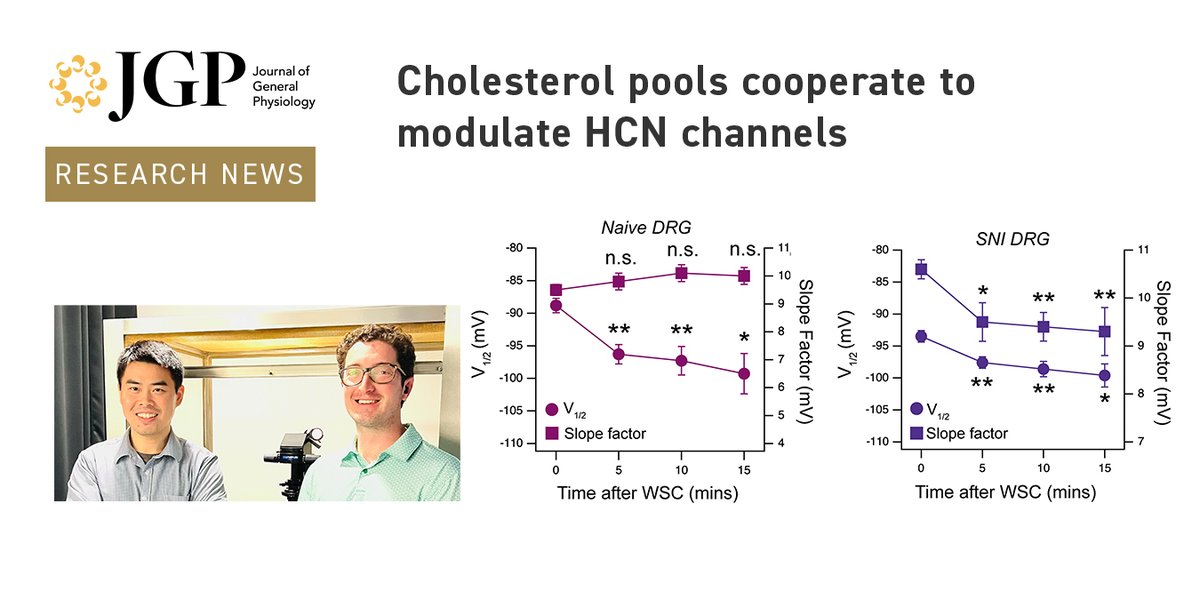 JGP Journal of General Physiology

RESEARCH NEWS

Cholesterol pools cooperate to modulate HCN channels

Naive DRG

n.s. n.s. n.s.

** ** *

$V_{1/2}$ (mV)

-80 -85 -90 -95 -100 -105 -110

Slope Factor (mV)

11 10 9 8 7 6 5 4

$V_{1/2}$

Slope factor

0 5 10 15

Time after WSC (mins)

SNI DRG

* ** **

** ** *

$V_{1/2}$ (mV)

-80 -85 -90 -95 -100 -105 -110

Slope Factor (mV)

11 10 9 8 7

$V_{1/2}$

Slope factor

0 5 10 15

Time after WSC (mins)